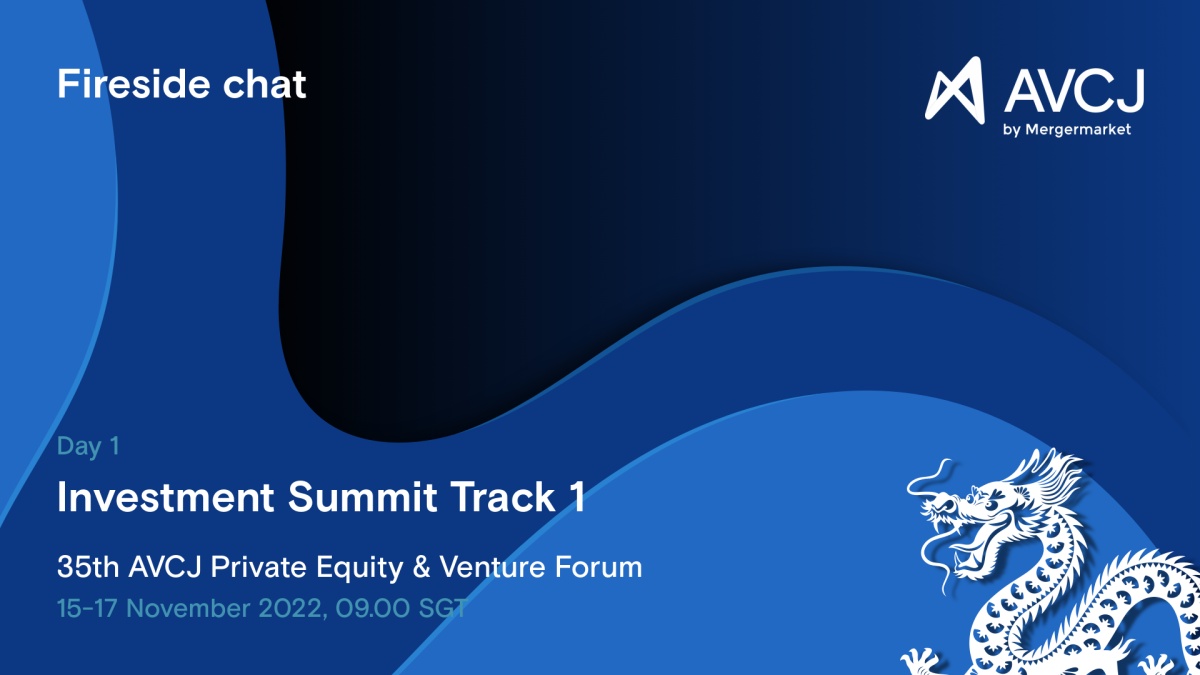 Fireside chat

AVCJ
by Mergermarket

Day 1

Investment Summit Track 1

35th AVCJ Private Equity & Venture Forum

15-17 November 2022, 09.00 SGT